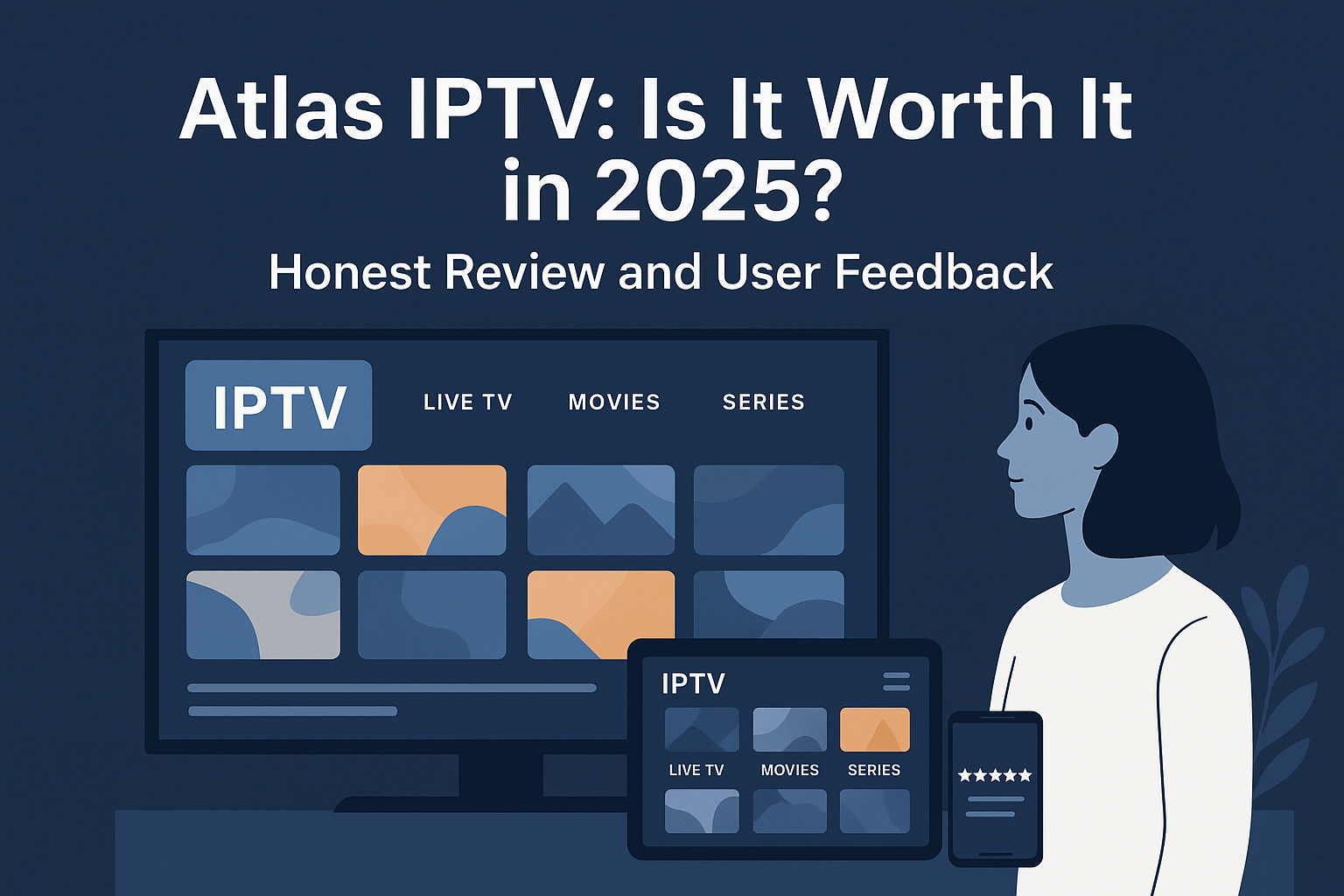 Atlas IPTV: Is It Worth It in 2025?

Honest Review and User Feedback

IPTV LIVE TV MOVIES SERIES

IPTV

LIVE TV MOVIES SERIES

★★★★★